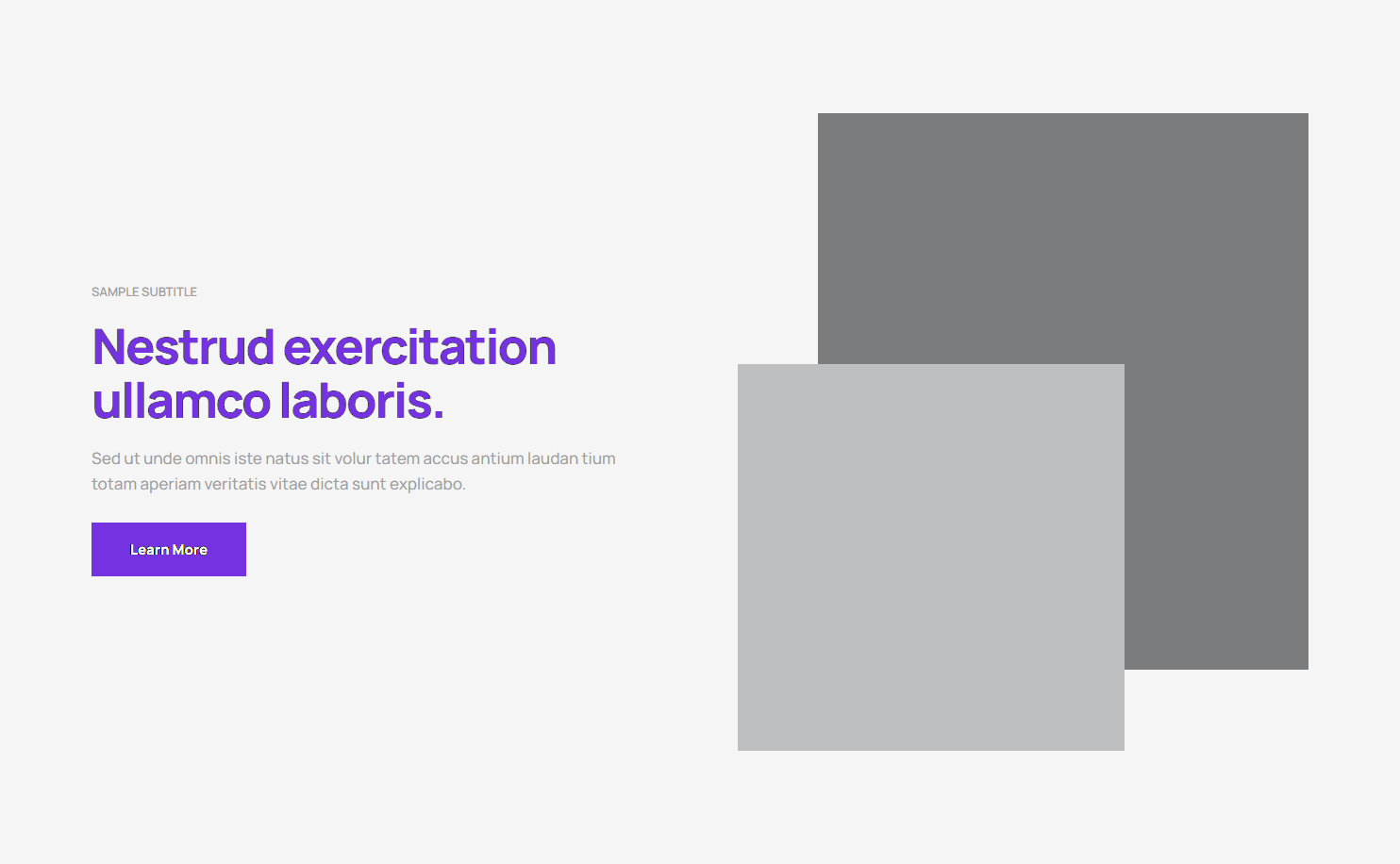 SAMPLE SUBTITLE

Nestrud exercitation ullamco laboris.

Sed ut unde omnis iste natus sit volur tatem accus antium laudan tium totam aperiam veritatis vitae dicta sunt explicabo.

Learn More